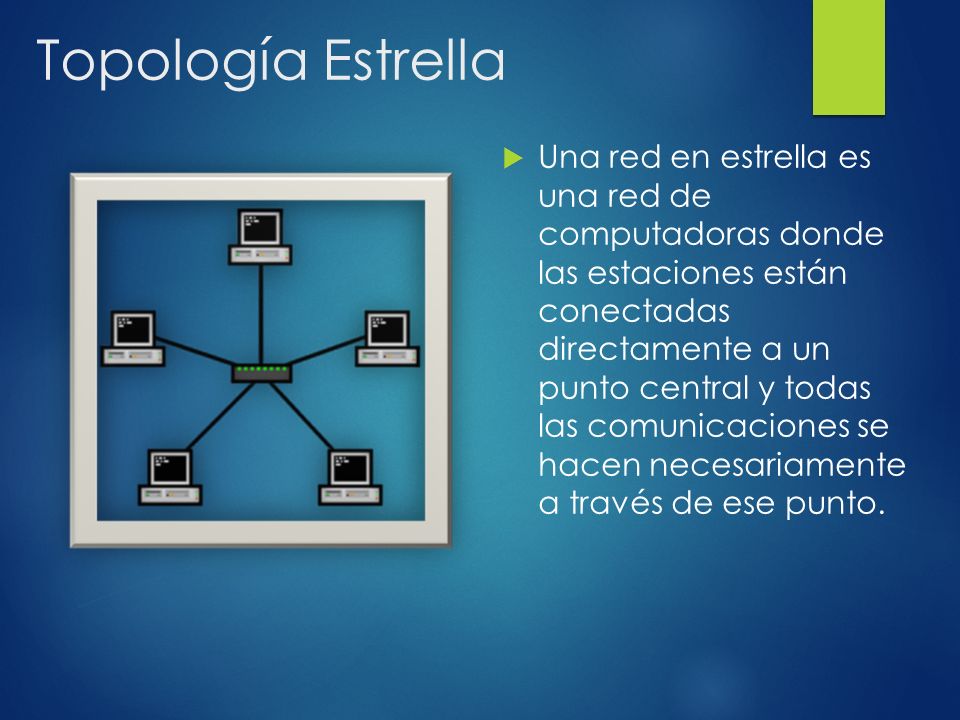 Topología Estrella

Una red en estrella es una red de computadoras donde las estaciones están conectadas directamente a un punto central y todas las comunicaciones se hacen necesariamente a través de ese punto.